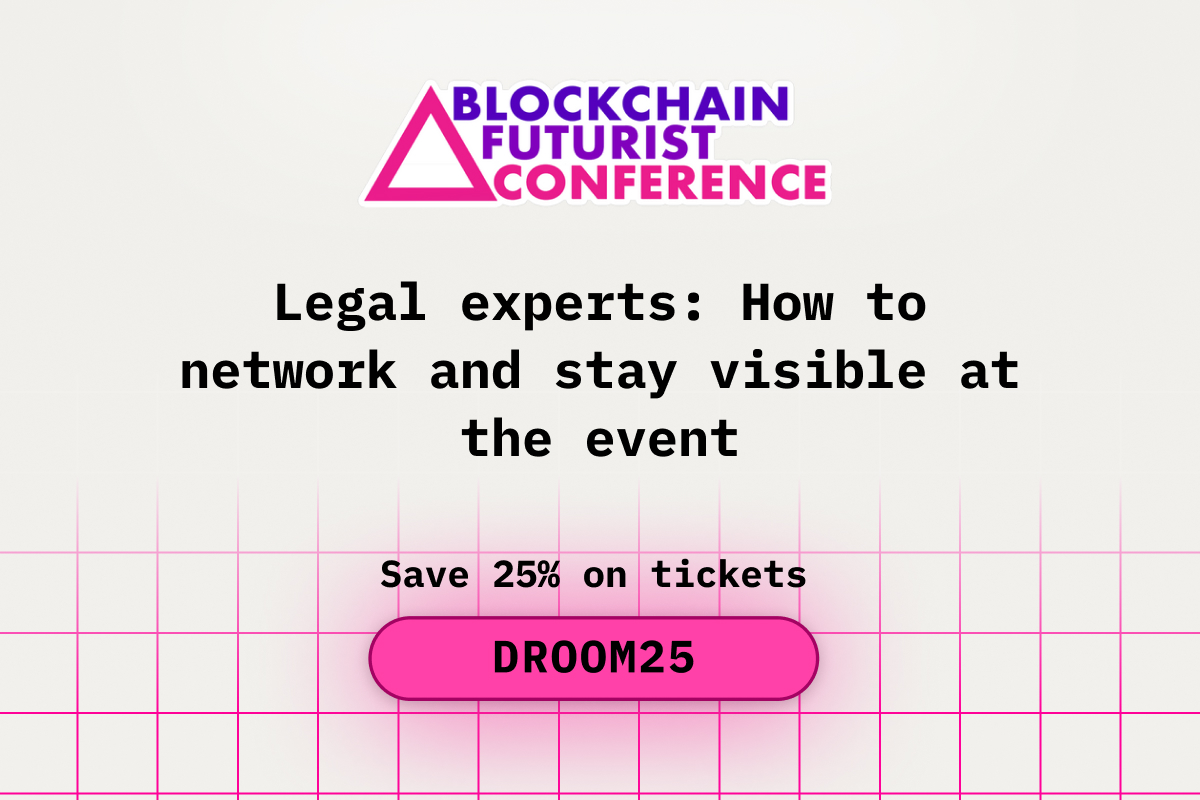 BLOCKCHAIN
FUTURIST
CONFERENCE

Legal experts: How to network and stay visible at the event

Save 25% on tickets

DROOM25